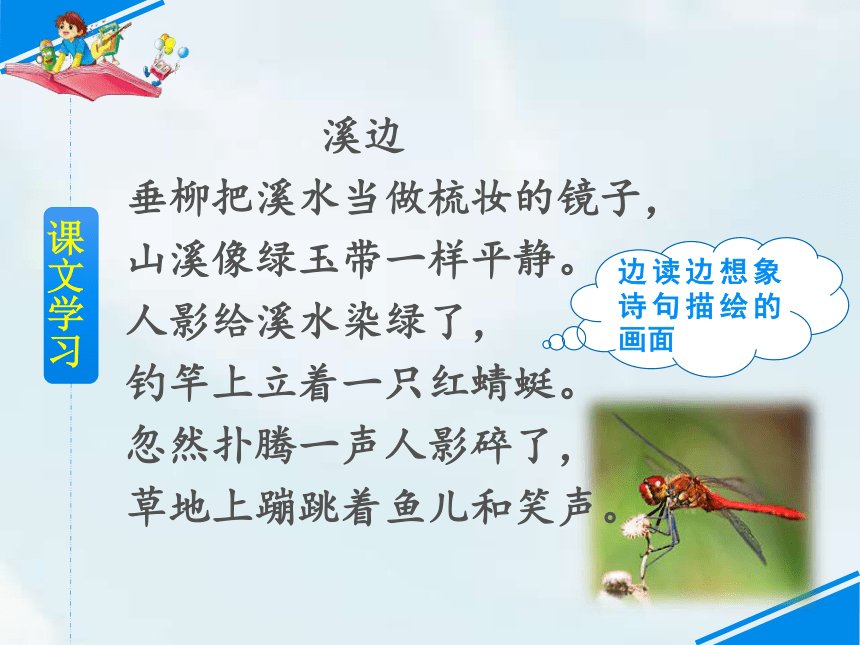 课文学习

溪边

垂柳把溪水当做梳妆的镜子，
山溪像绿玉带一样平静。
人影给溪水染绿了，
钓竿上立着一只红蜻蜓。
忽然扑腾一声人影碎了，
草地上蹦跳着鱼儿和笑声。

边读边想象诗句描绘的画面